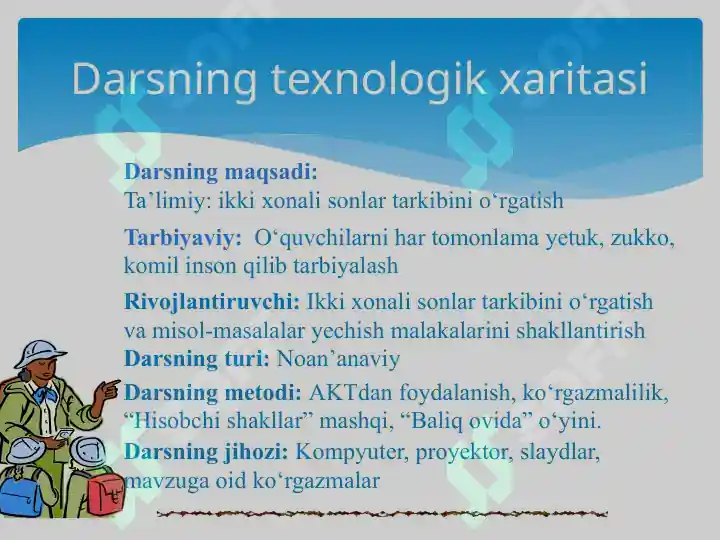 Darsning texnologik xaritasi

Darsning maqsadi:
Ta’limiy: ikki xonali sonlar tarkibini o‘rgatish

Tarbiyaviy: O‘quvchilarni har tomonlama yetuk, zukko, komil inson qilib tarbiyalash

Rivojlantiruvchi: Ikki xonali sonlar tarkibini o‘rgatish va misol-masalalar yechish malakalarini shakllantirish
Darsning turi: Noan’anaviy
Darsning metodi: AKTdan foydalanish, ko‘rgazmalilik, “Hisobchi shakllar” mashqi, “Baliq ovida” o‘yini.
Darsning jihozi: Kompyuter, proyektor, slaydlar, mavzuga oid ko‘rgazmalar